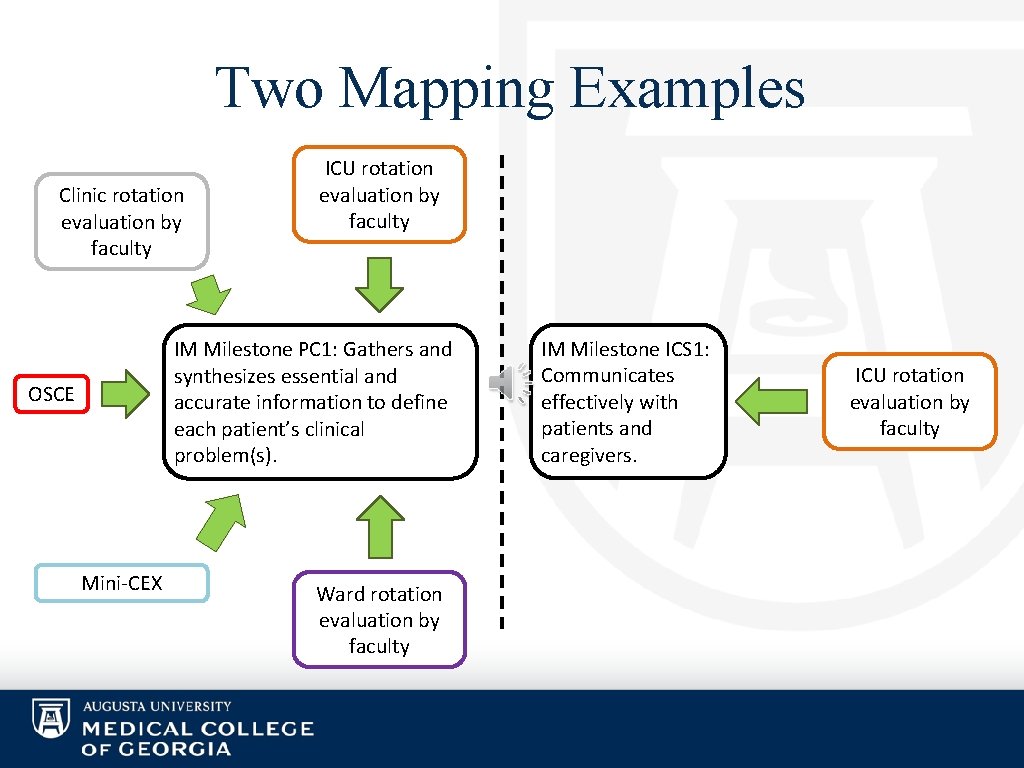 Two Mapping Examples

Clinic rotation evaluation by faculty

ICU rotation evaluation by faculty

OSCE

IM Milestone PC1: Gathers and synthesizes essential and accurate information to define each patient's clinical problem(s).

Mini-CEX

Ward rotation evaluation by faculty

IM Milestone ICS1: Communicates effectively with patients and caregivers.

ICU rotation evaluation by faculty

AUGUSTA UNIVERSITY
MEDICAL COLLEGE OF GEORGIA